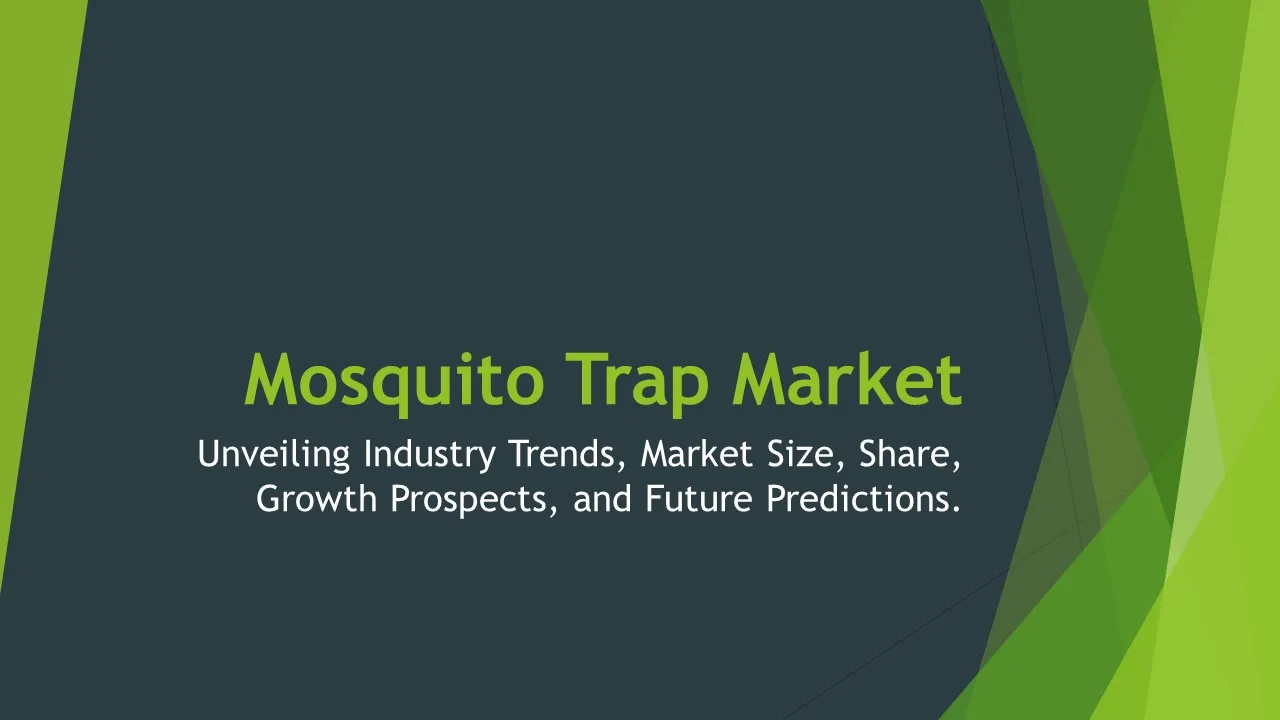 Mosquito Trap Market

Unveiling Industry Trends, Market Size, Share, Growth Prospects, and Future Predictions.